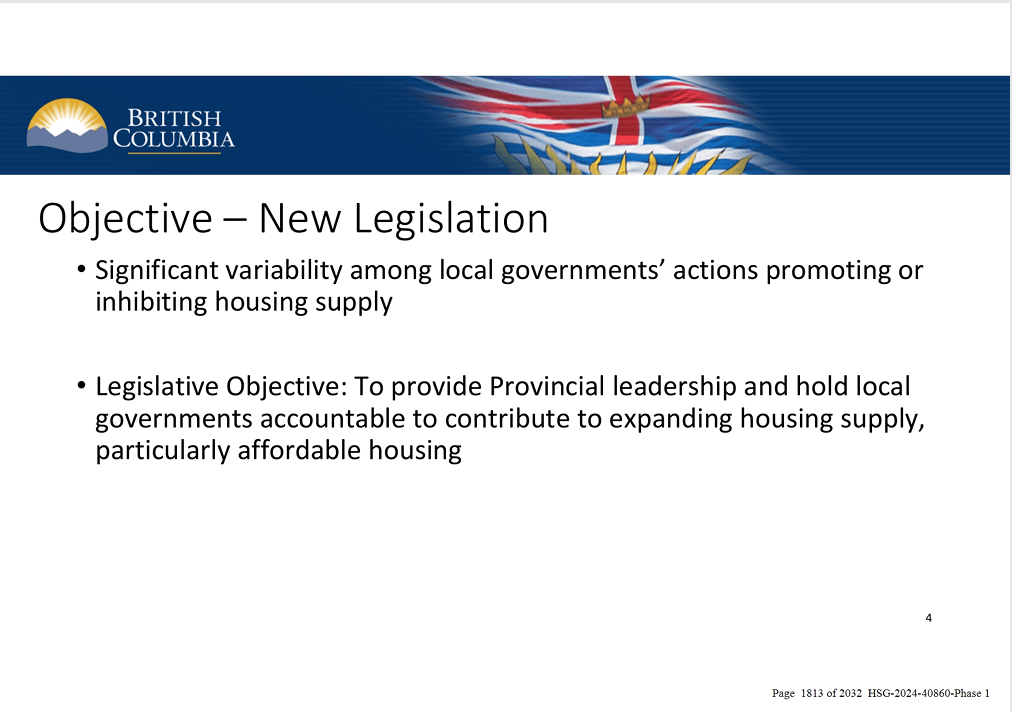 BRITISH COLUMBIA

Objective – New Legislation

• Significant variability among local governments' actions promoting or inhibiting housing supply

• Legislative Objective: To provide Provincial leadership and hold local governments accountable to contribute to expanding housing supply, particularly affordable housing

4

Page 1813 of 2032 HSG-2024-40860-Phase 1